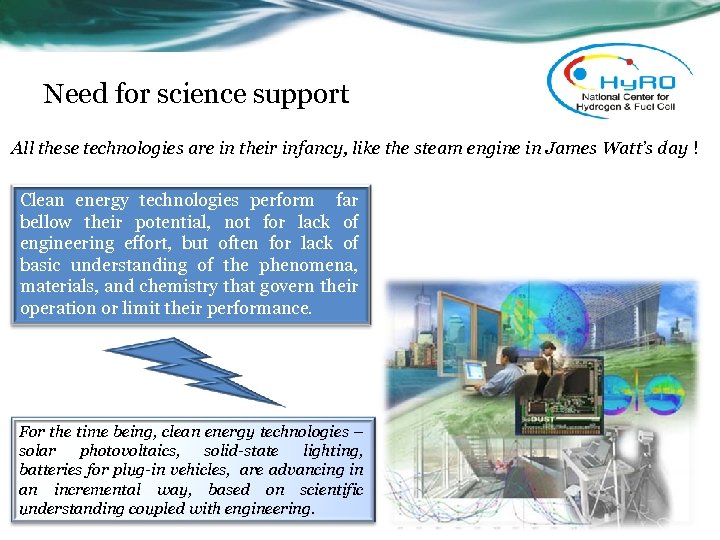 HyRO
National Center for Hydrogen & Fuel Cell

Need for science support

All these technologies are in their infancy, like the steam engine in James Watt's day !

Clean energy technologies perform far bellow their potential, not for lack of engineering effort, but often for lack of basic understanding of the phenomena, materials, and chemistry that govern their operation or limit their performance.

For the time being, clean energy technologies – solar photovoltaics, solid-state lighting, batteries for plug-in vehicles, are advancing in an incremental way, based on scientific understanding coupled with engineering.

DUST